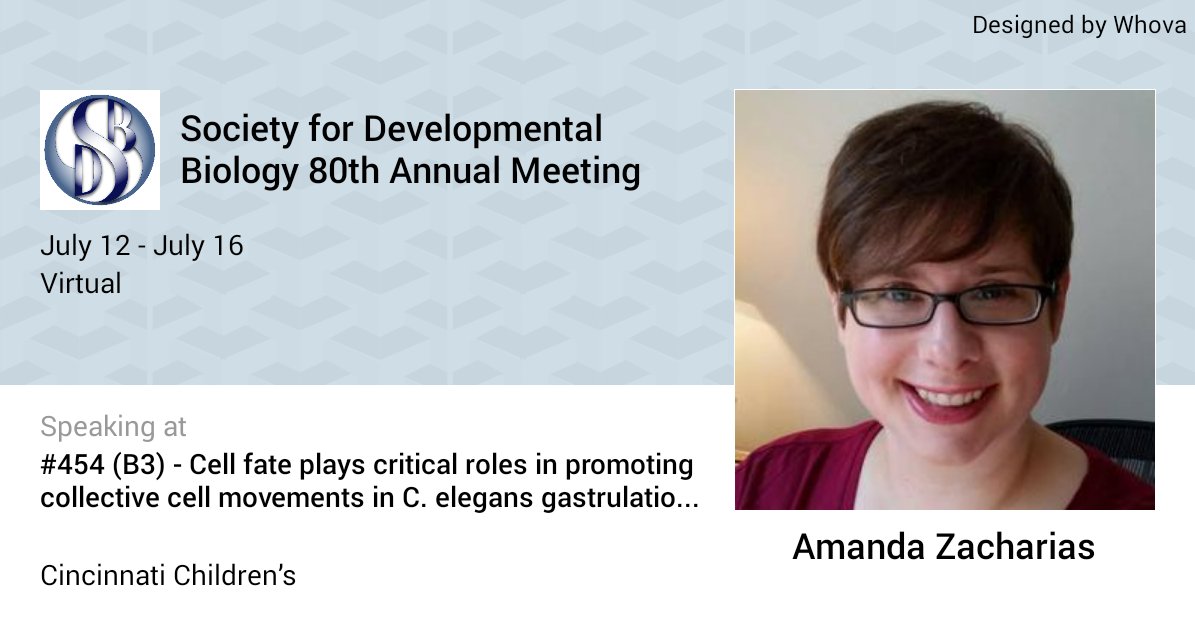 Designed by Whova

SDB

Society for Developmental Biology 80th Annual Meeting

July 12 - July 16
Virtual

Speaking at
#454 (B3) - Cell fate plays critical roles in promoting collective cell movements in C. elegans gastrulatio...

Cincinnati Children's

Amanda Zacharias